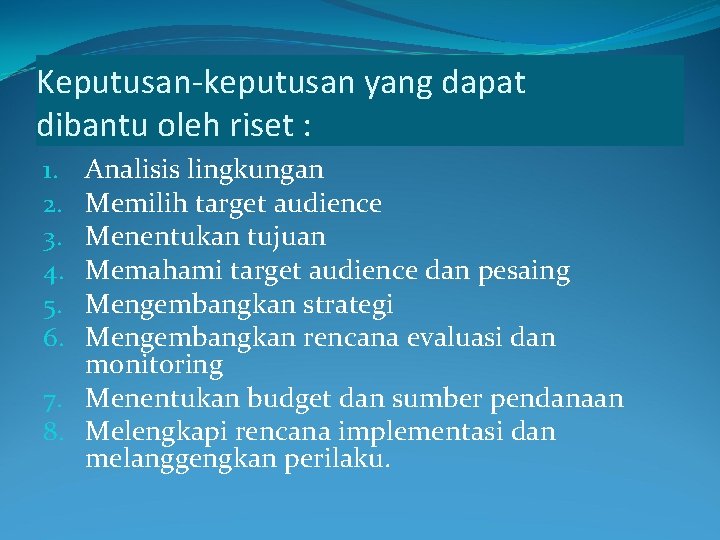 Keputusan-keputusan yang dapat dibantu oleh riset :

1. Analisis lingkungan
2. Memilih target audience
3. Menentukan tujuan
4. Memahami target audience dan pesaing
5. Mengembangkan strategi
6. Mengembangkan rencana evaluasi dan monitoring
7. Menentukan budget dan sumber pendanaan
8. Melengkapi rencana implementasi dan melanggengkan perilaku.